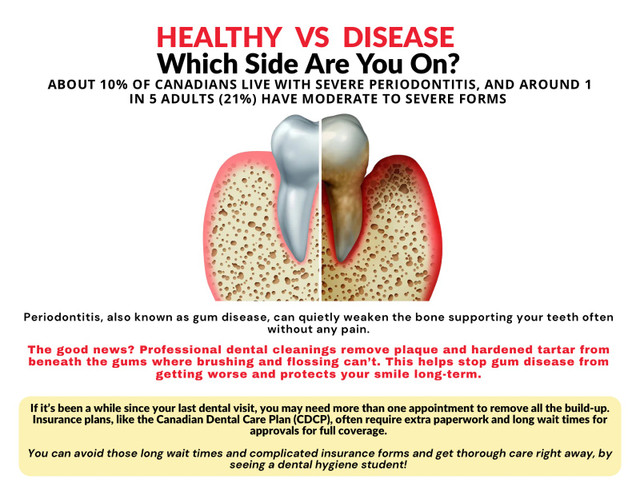 HEALTHY VS DISEASE
Which Side Are You On?
ABOUT 10% OF CANADIANS LIVE WITH SEVERE PERIODONTITIS, AND AROUND 1 IN 5 ADULTS (21%) HAVE MODERATE TO SEVERE FORMS

Periodontitis, also known as gum disease, can quietly weaken the bone supporting your teeth often without any pain.

The good news? Professional dental cleanings remove plaque and hardened tartar from beneath the gums where brushing and flossing can't. This helps stop gum disease from getting worse and protects your smile long-term.

If it's been a while since your last dental visit, you may need more than one appointment to remove all the build-up. Insurance plans, like the Canadian Dental Care Plan (CDCP), often require extra paperwork and long wait times for approvals for full coverage.

You can avoid those long wait times and complicated insurance forms and get thorough care right away, by seeing a dental hygiene student!